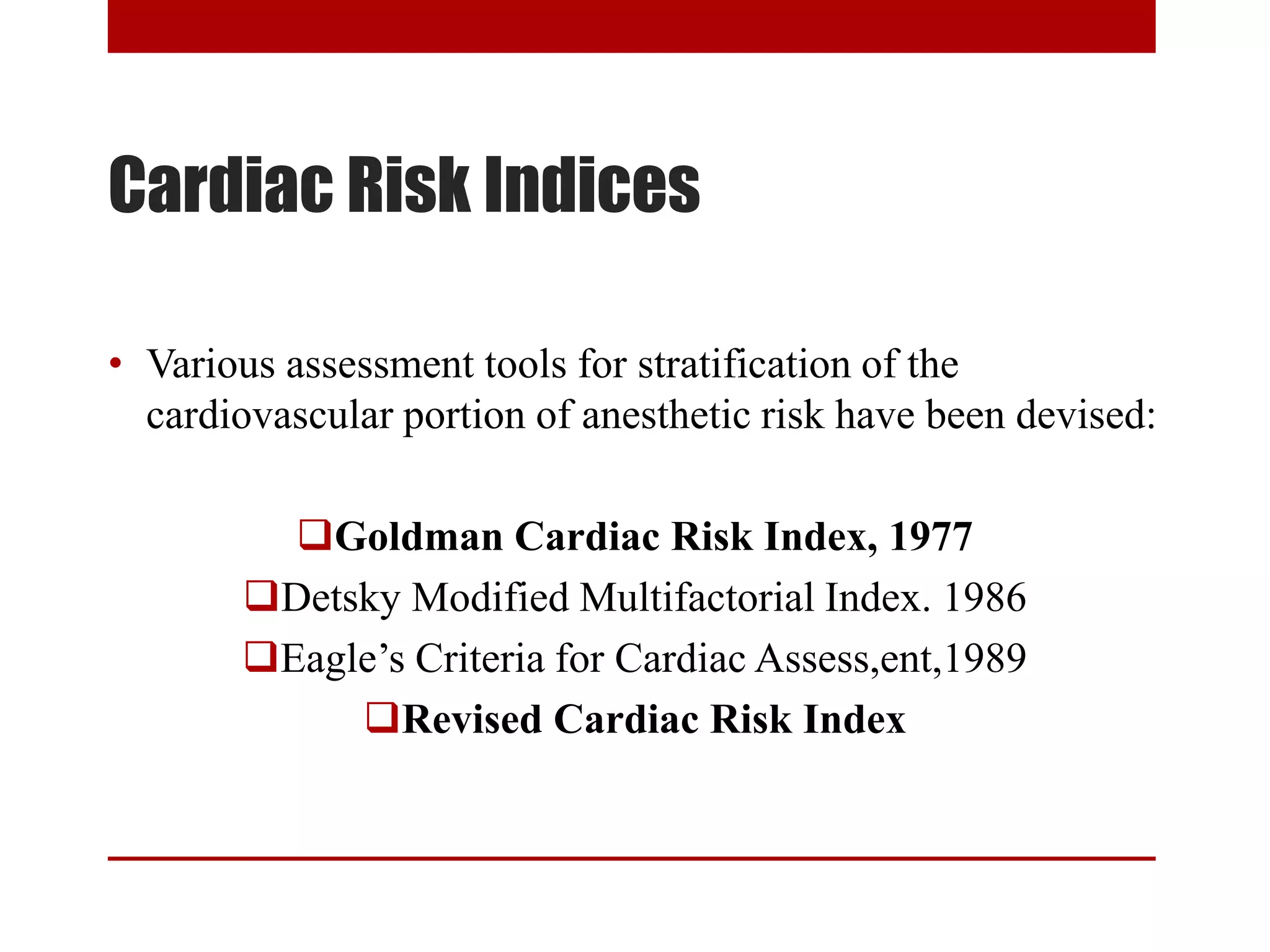 Cardiac Risk Indices

• Various assessment tools for stratification of the cardiovascular portion of anesthetic risk have been devised:

❑Goldman Cardiac Risk Index, 1977
❑Detsky Modified Multifactorial Index. 1986
❑Eagle's Criteria for Cardiac Assess,ent,1989
❑Revised Cardiac Risk Index